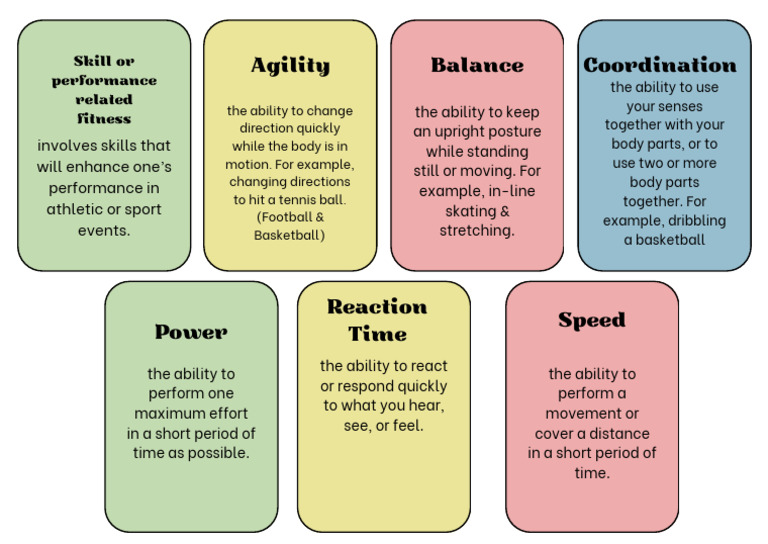 Skill or performance related fitness

involves skills that will enhance one's performance in athletic or sport events.

Agility

the ability to change direction quickly while the body is in motion. For example, changing directions to hit a tennis ball. (Football & Basketball)

Balance

the ability to keep an upright posture while standing still or moving. For example, in-line skating & stretching.

Coordination

the ability to use your senses together with your body parts, or to use two or more body parts together. For example, dribbling a basketball

Power

the ability to perform one maximum effort in a short period of time as possible.

Reaction Time

the ability to react or respond quickly to what you hear, see, or feel.

Speed

the ability to perform a movement or cover a distance in a short period of time.